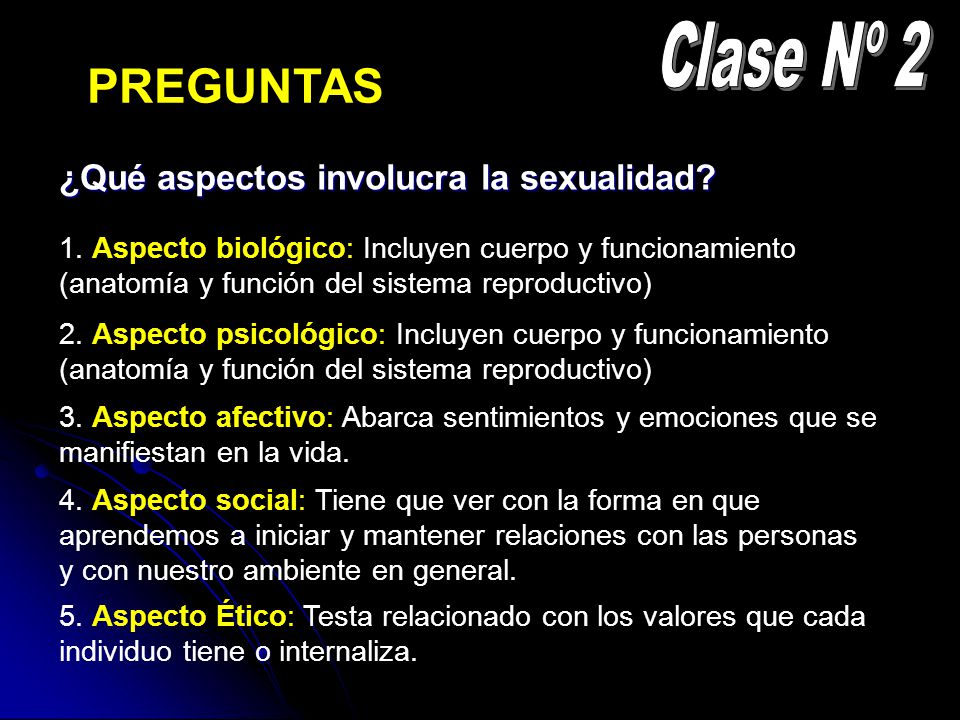 Clase Nº 2

PREGUNTAS

¿Qué aspectos involucra la sexualidad?

1. Aspecto biológico: Incluyen cuerpo y funcionamiento (anatomía y función del sistema reproductivo)

2. Aspecto psicológico: Incluyen cuerpo y funcionamiento (anatomía y función del sistema reproductivo)

3. Aspecto afectivo: Abarca sentimientos y emociones que se manifiestan en la vida.

4. Aspecto social: Tiene que ver con la forma en que aprendemos a iniciar y mantener relaciones con las personas y con nuestro ambiente en general.

5. Aspecto Ético: Testa relacionado con los valores que cada individuo tiene o internaliza.